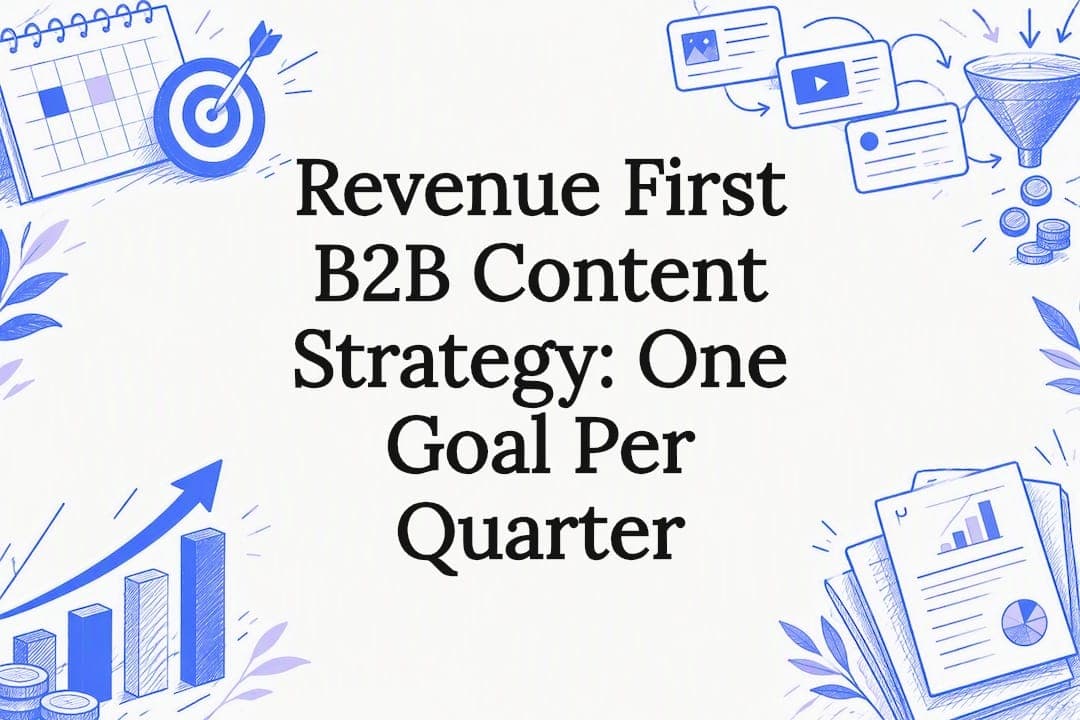 Revenue First B2B Content Strategy: One Goal Per Quarter